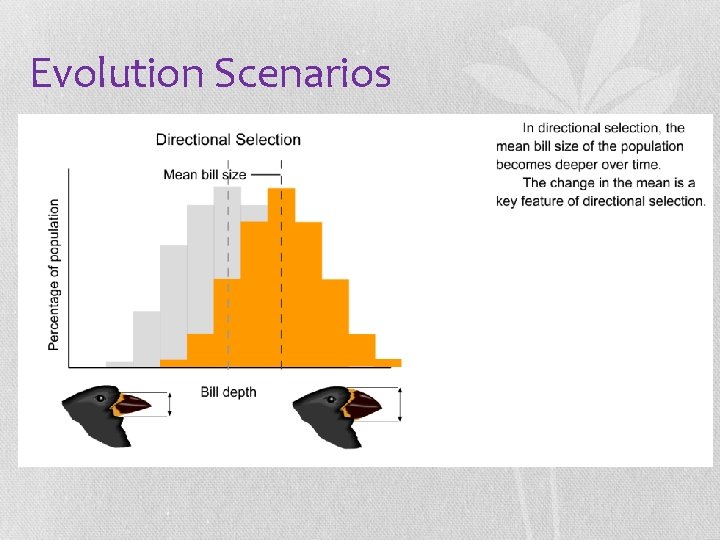 Evolution Scenarios

Directional Selection

Mean bill size

Percentage of population

Bill depth

In directional selection, the mean bill size of the population becomes deeper over time.

The change in the mean is a key feature of directional selection.